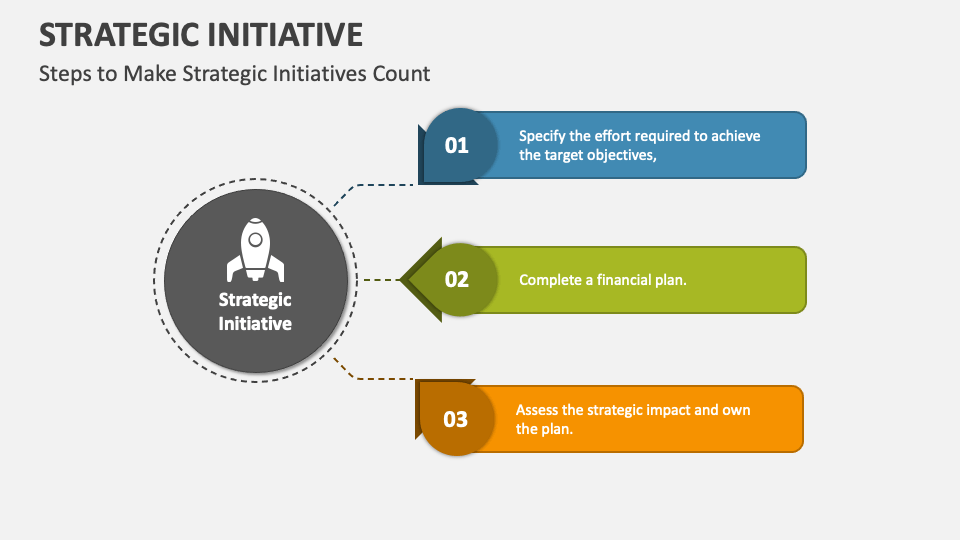 STRATEGIC INITIATIVE

Steps to Make Strategic Initiatives Count

Strategic Initiative

01

Specify the effort required to achieve the target objectives,

02

Complete a financial plan.

03

Assess the strategic impact and own the plan.